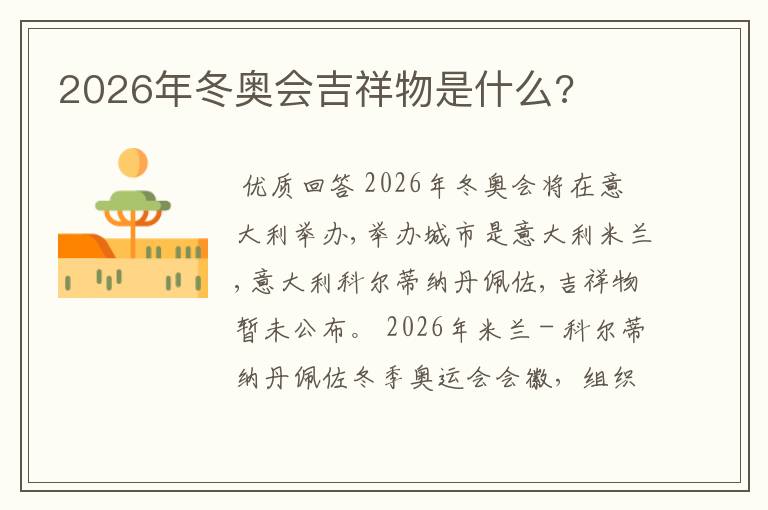 2026年冬奥会吉祥物是什么?

优质回答 2026年冬奥会将在意大利举办，举办城市是意大利米兰，意大利科尔蒂纳丹佩佐，吉祥物暂未公布。 2026年米兰－科尔蒂纳丹佩佐冬季奥运会会徽，组织